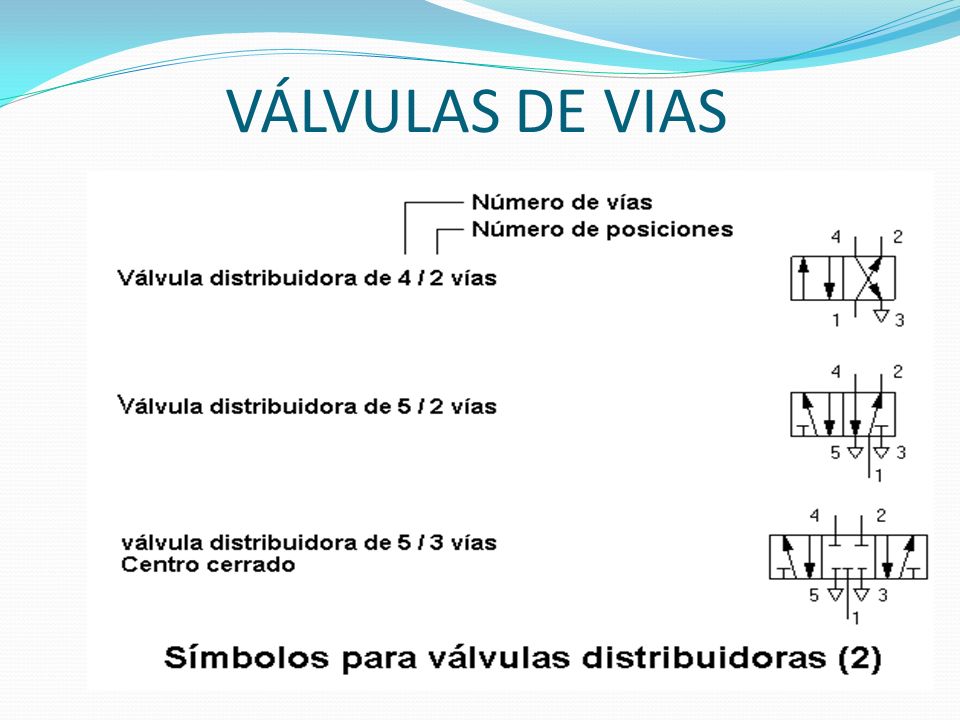 VÁLVULAS DE VIAS

Número de vías
Número de posiciones

Válvula distribuidora de 4 / 2 vías

4 2
1 3

Válvula distribuidora de 5 / 2 vías

4 2
5 3
1

válvula distribuidora de 5 / 3 vías
Centro cerrado

4 2
5 3
1

Símbolos para válvulas distribuidoras (2)